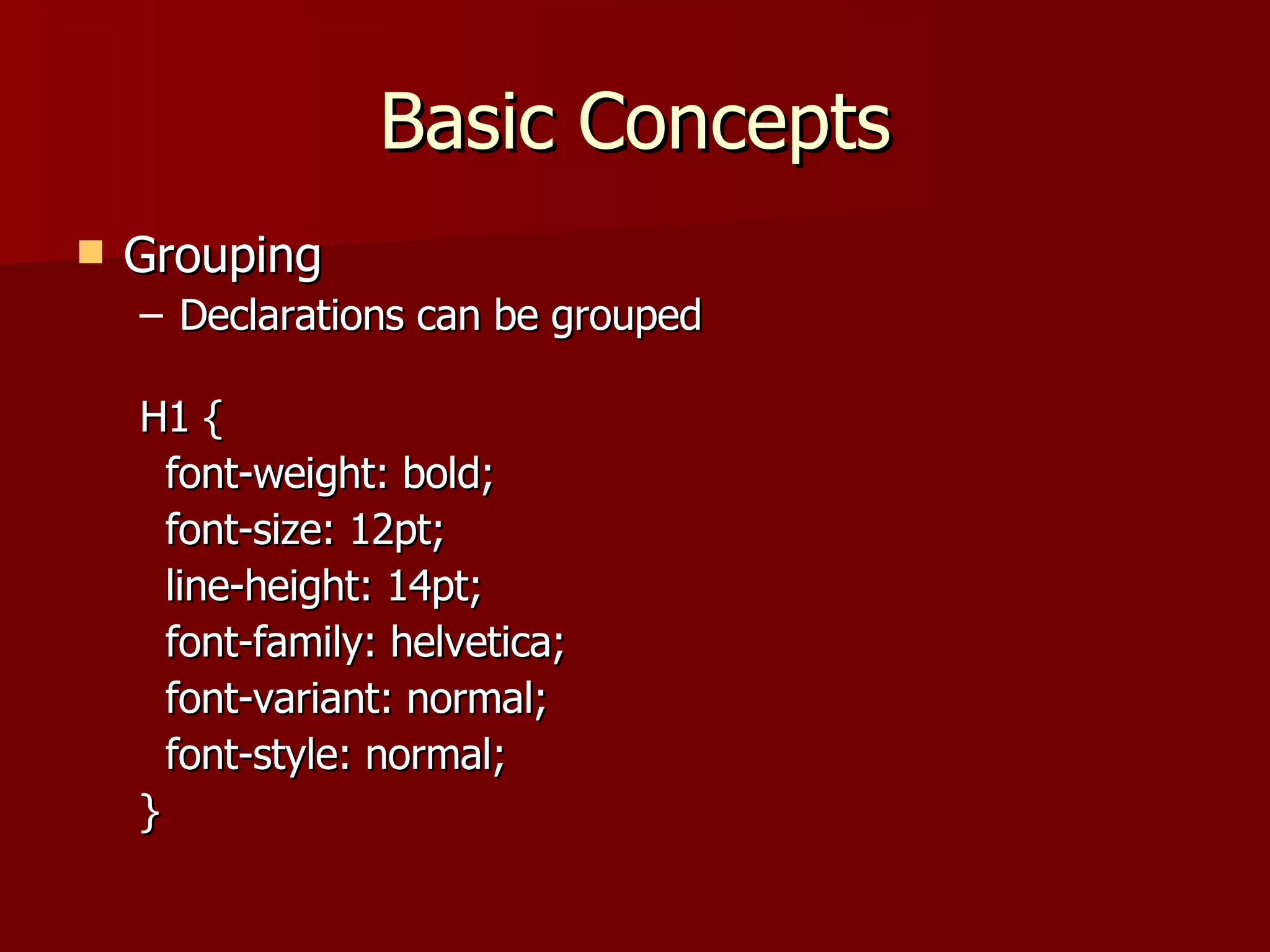 Basic Concepts

Grouping

– Declarations can be grouped

H1 {
font-weight: bold;
font-size: 12pt;
line-height: 14pt;
font-family: helvetica;
font-variant: normal;
font-style: normal;
}